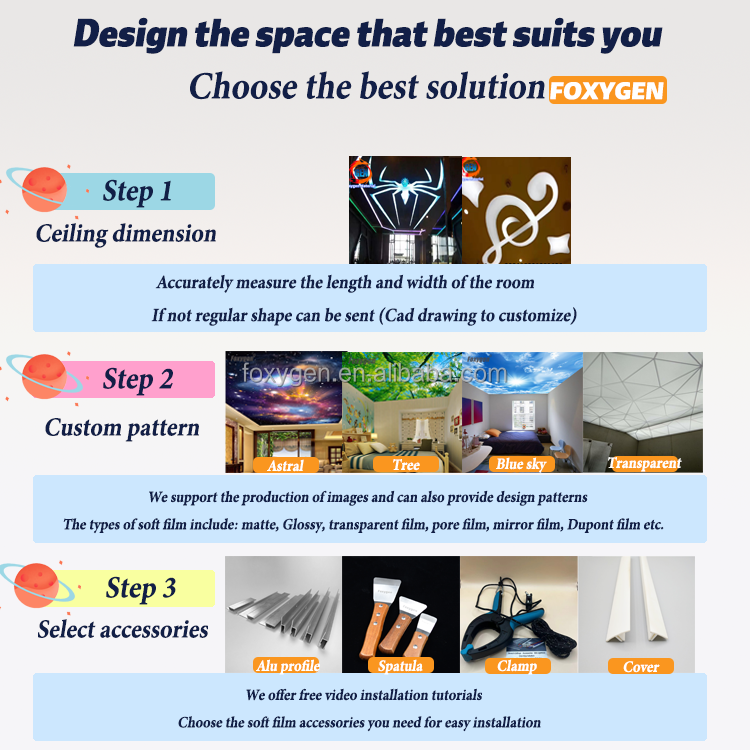 Design the space that best suits you

Choose the best solution FOXYGEN

Step 1

Ceiling dimension

Accurately measure the length and width of the room

If not regular shape can be sent (Cad drawing to customize)

Step 2

Custom pattern

foxygen.en.alibaba.com

Astral

Tree

Blue sky

Transparent

We support the production of images and can also provide design patterns

The types of soft film include: matte, Glossy, transparent film, pore film, mirror film, Dupont film etc.

Step 3

Select accessories

Alu profile

Spatula

Clamp

Cover

We offer free video installation tutorials

Choose the soft film accessories you need for easy installation